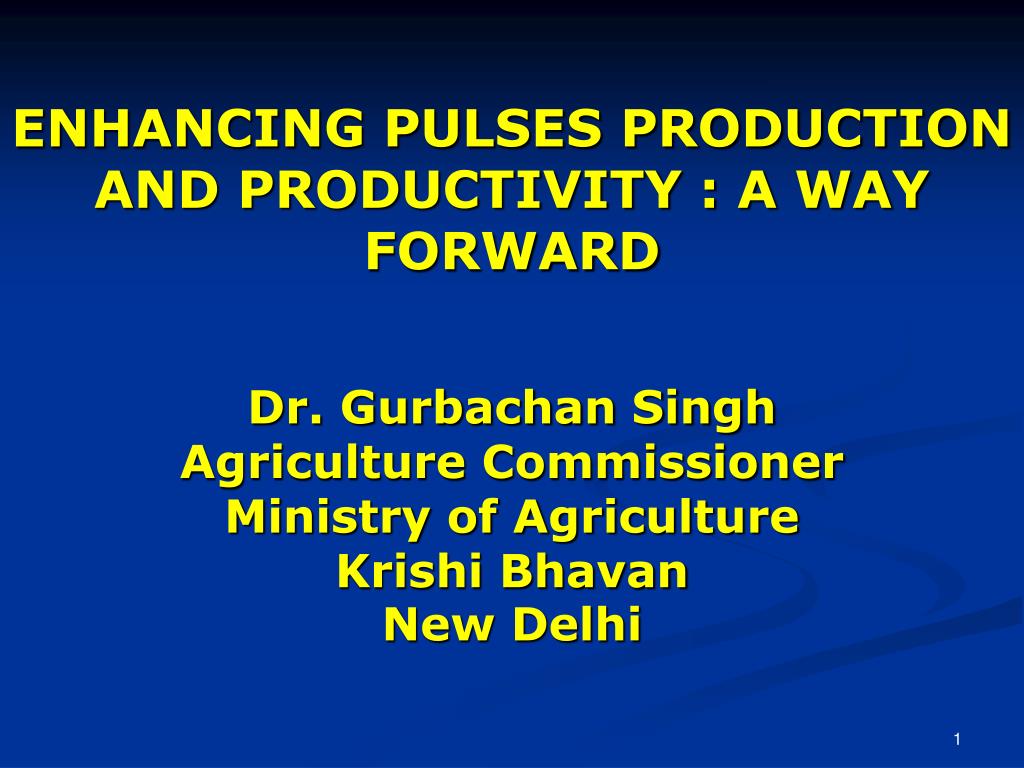 ENHANCING PULSES PRODUCTION AND PRODUCTIVITY : A WAY FORWARD

Dr. Gurbachan Singh
Agriculture Commissioner
Ministry of Agriculture
Krishi Bhavan
New Delhi

1